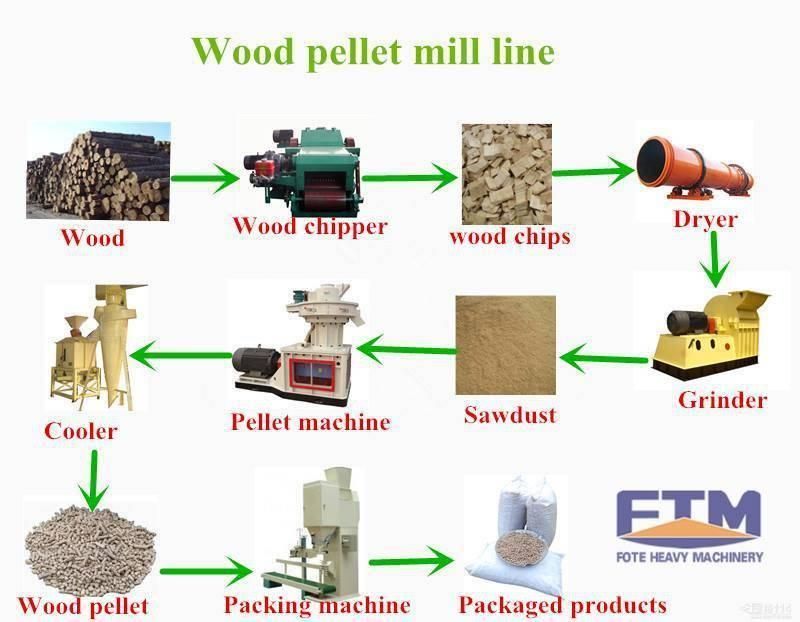 Wood pellet mill line

Wood

Wood chipper

wood chips

Dryer

Grinder

Sawdust

Pellet machine

Cooler

Wood pellet

Packing machine

Packaged products

FTM
FOTE HEAVY MACHINERY